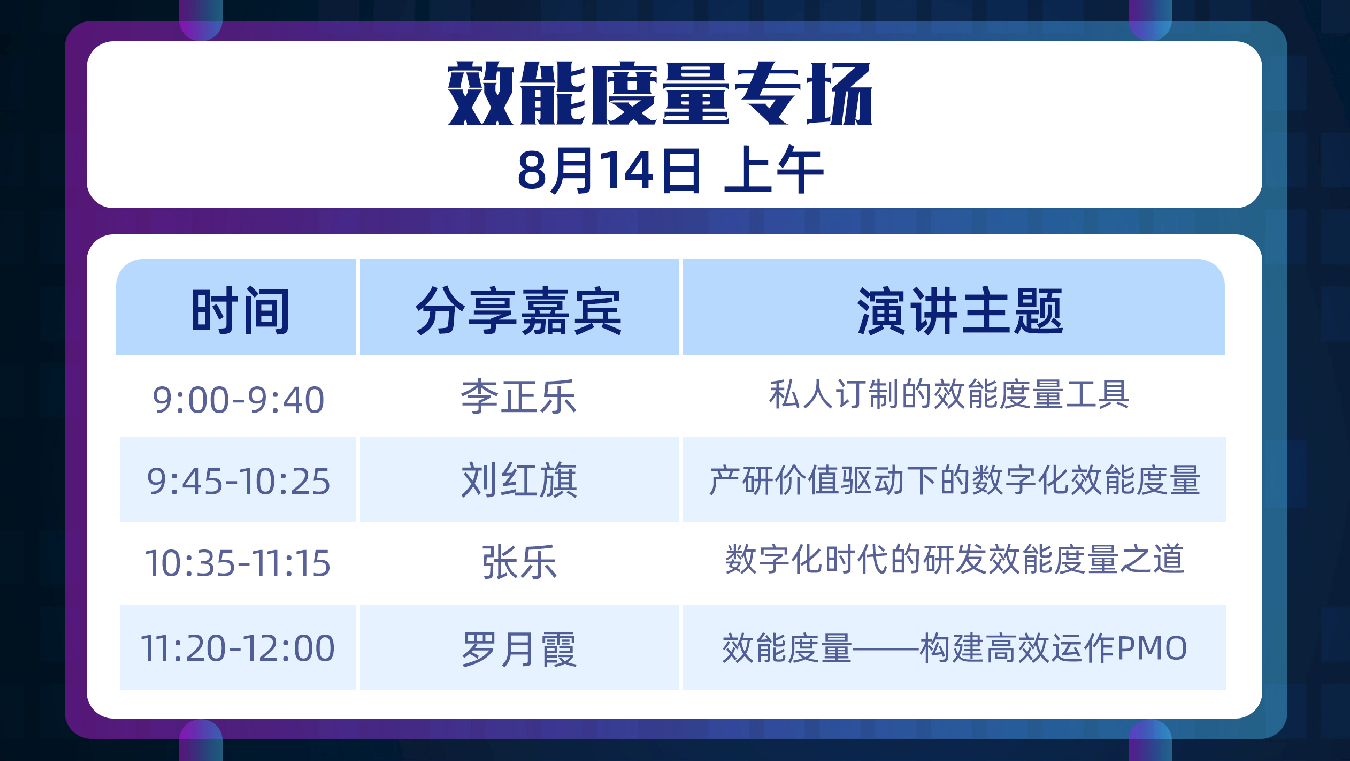 效能度量专场
8月14日 上午

| 时间 | 分享嘉宾 | 演讲主题 |
|---|---|---|
| 9:00-9:40 | 李正乐 | 私人订制的效能度量工具 |
| 9:45-10:25 | 刘红旗 | 产研价值驱动下的数字化效能度量 |
| 10:35-11:15 | 张乐 | 数字化时代的研发效能度量之道 |
| 11:20-12:00 | 罗月霞 | 效能度量——构建高效运作PMO |